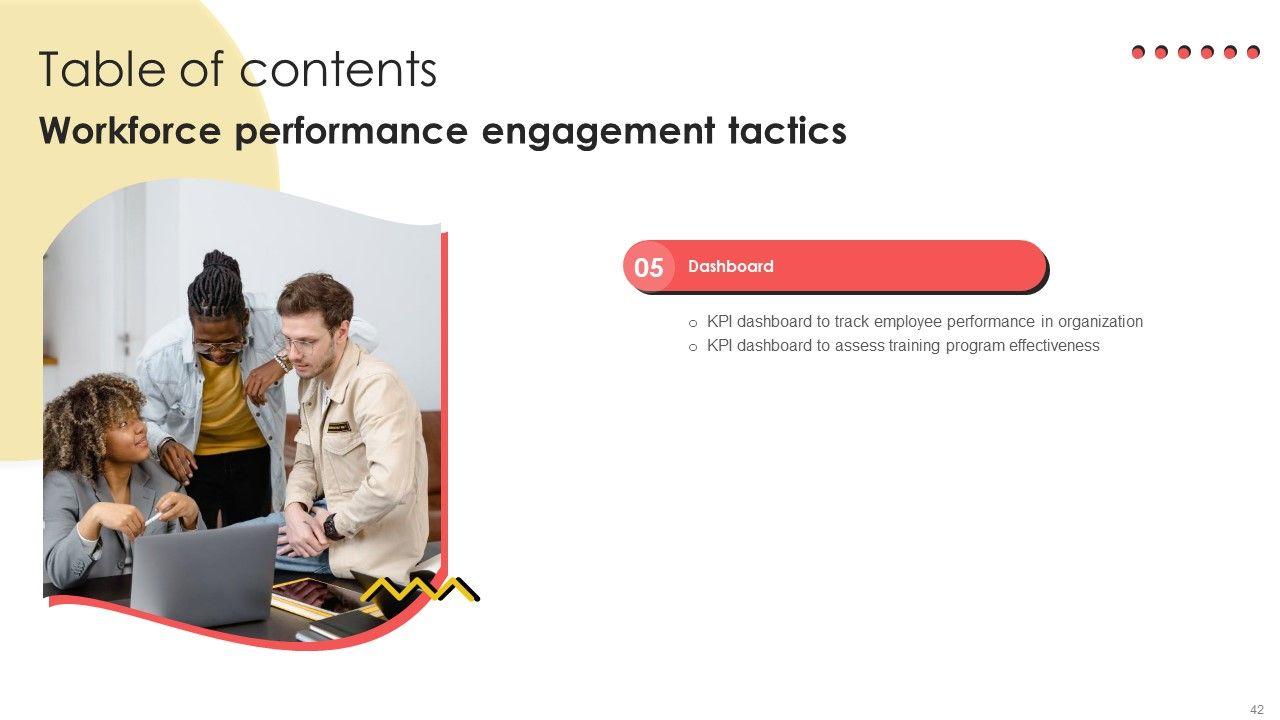 Table of contents
Workforce performance engagement tactics

05 Dashboard

o KPI dashboard to track employee performance in organization
o KPI dashboard to assess training program effectiveness

42